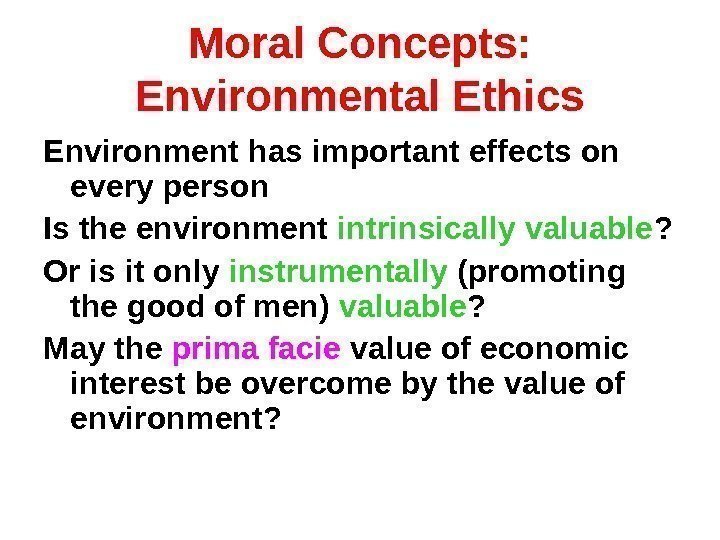 Moral Concepts: Environmental Ethics

Environment has important effects on every person

Is the environment intrinsically valuable?

Or is it only instrumentally (promoting the good of men) valuable?

May the prima facie value of economic interest be overcome by the value of environment?